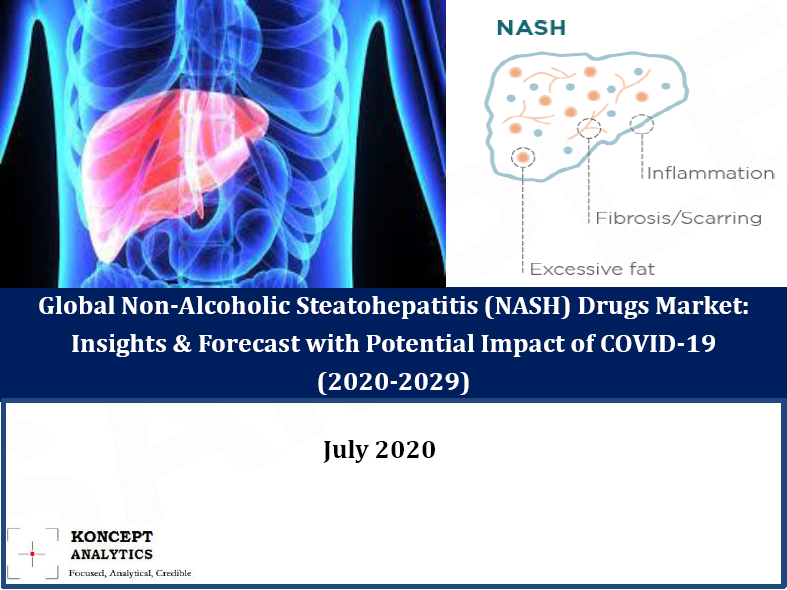 NASH

Inflammation

Fibrosis/Scarring

Excessive fat

Global Non-Alcoholic Steatohepatitis (NASH) Drugs Market: Insights & Forecast with Potential Impact of COVID-19 (2020-2029)

July 2020

KONCEPT ANALYTICS
Focused, Analytical, Credible